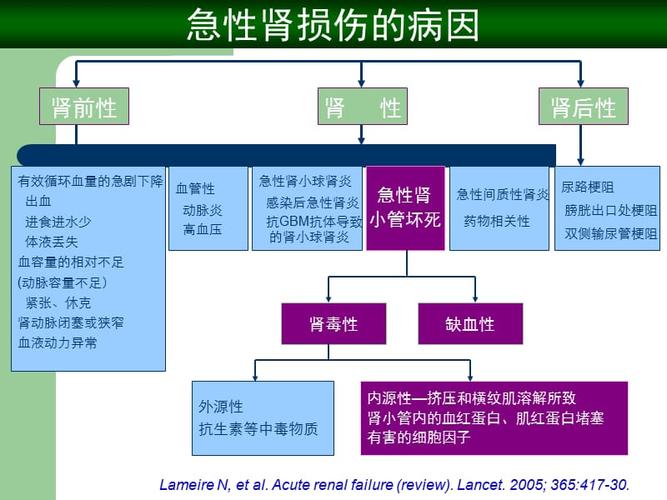 急性肾损伤的病因

肾前性

肾　　性

肾后性

有效循环血量的急剧下降
出血
进食进水少
体液丢失
血容量的相对不足
(动脉容量不足)
紧张、休克
肾动脉闭塞或狭窄
血液动力异常

血管性
动脉炎
高血压

急性肾小球肾炎
感染后急性肾炎
抗GBM抗体导致的肾小球肾炎

急性肾小管坏死

急性间质性肾炎
药物相关性

尿路梗阻
膀胱出口处梗阻
双侧输尿管梗阻

肾毒性

缺血性

外源性
抗生素等中毒物质

内源性—挤压和横纹肌溶解所致
肾小管内的血红蛋白、肌红蛋白堵塞
有害的细胞因子

Lameire N, et al. Acute renal failure (review). Lancet. 2005; 365:417-30.